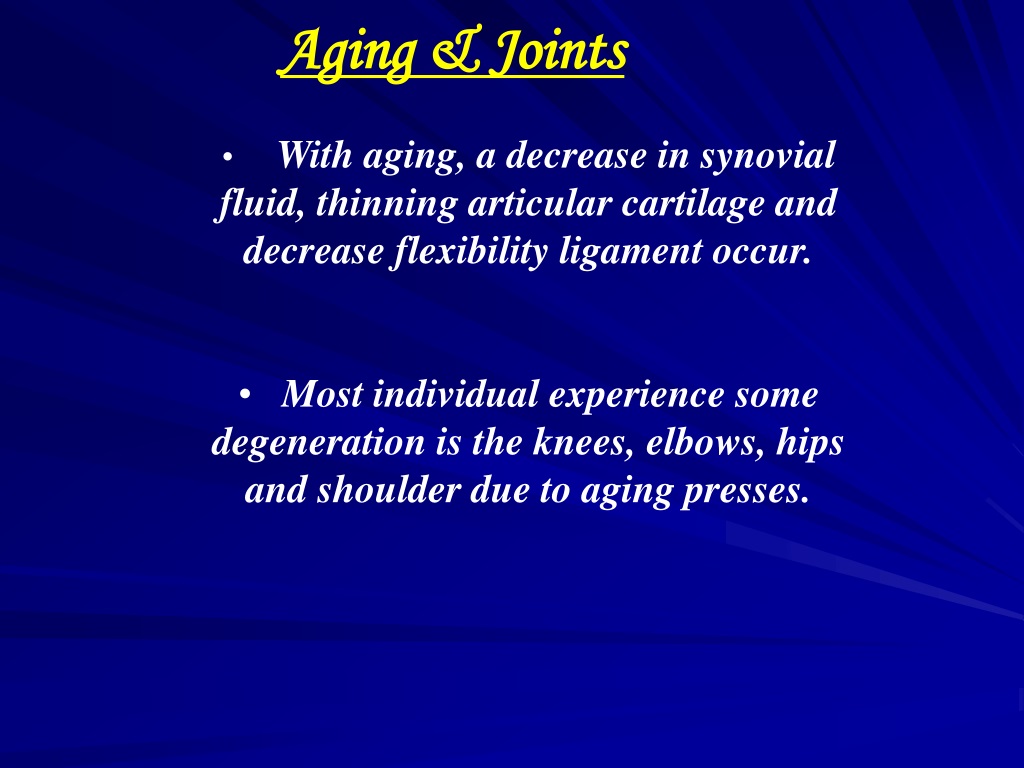 Aging & Joints

• With aging, a decrease in synovial fluid, thinning articular cartilage and decrease flexibility ligament occur.

• Most individual experience some degeneration is the knees, elbows, hips and shoulder due to aging presses.